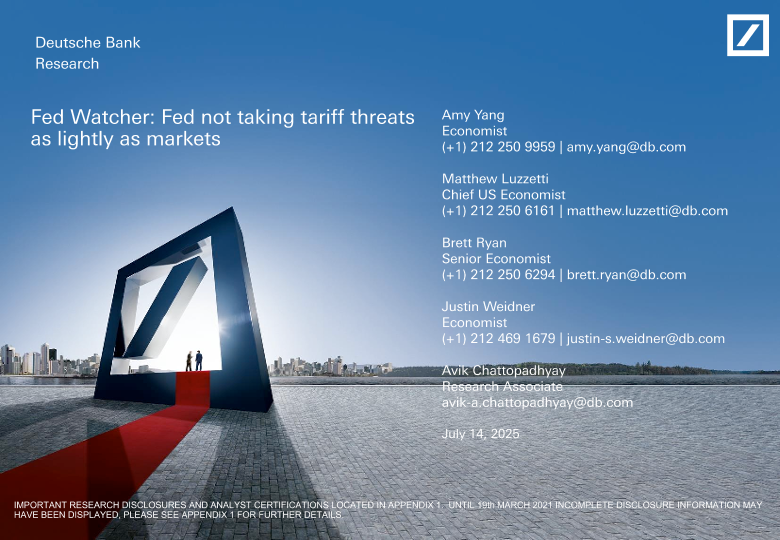 Deutsche Bank
Research

Fed Watcher: Fed not taking tariff threats as lightly as markets

Amy Yang
Economist
(+1) 212 250 9959 | amy.yang@db.com

Matthew Luzzetti
Chief US Economist
(+1) 212 250 6161 | matthew.luzzetti@db.com

Brett Ryan
Senior Economist
(+1) 212 250 6294 | brett.ryan@db.com

Justin Weidner
Economist
(+1) 212 469 1679 | justin-s.weidner@db.com

Avik Chattopadhyay
Research Associate
avik-a.chattopadhyay@db.com

July 14, 2025

IMPORTANT RESEARCH DISCLOSURES AND ANALYST CERTIFICATIONS LOCATED IN APPENDIX 1. UNTIL 19th MARCH 2021 INCOMPLETE DISCLOSURE INFORMATION MAY HAVE BEEN DISPLAYED, PLEASE SEE APPENDIX 1 FOR FURTHER DETAILS.